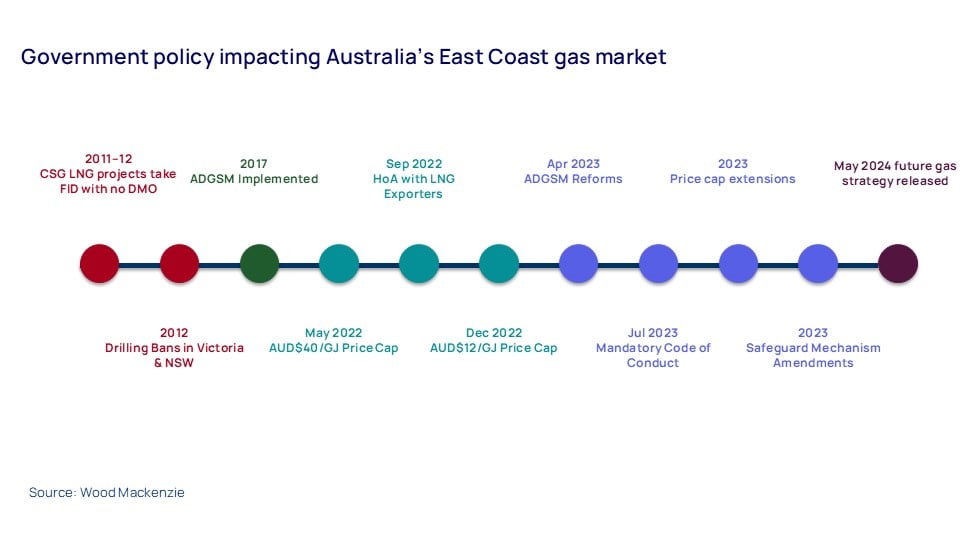 Government policy impacting Australia's East Coast gas market

2011-12
CSG LNG projects take FID with no DMO

2012
Drilling Bans in Victoria & NSW

2017
ADGSM Implemented

May 2022
AUD$40/GJ Price Cap

Sep 2022
HoA with LNG Exporters

Dec 2022
AUD$12/GJ Price Cap

Apr 2023
ADGSM Reforms

Jul 2023
Mandatory Code of Conduct

2023
Price cap extensions

2023
Safeguard Mechanism Amendments

May 2024 future gas strategy released

Source: Wood Mackenzie